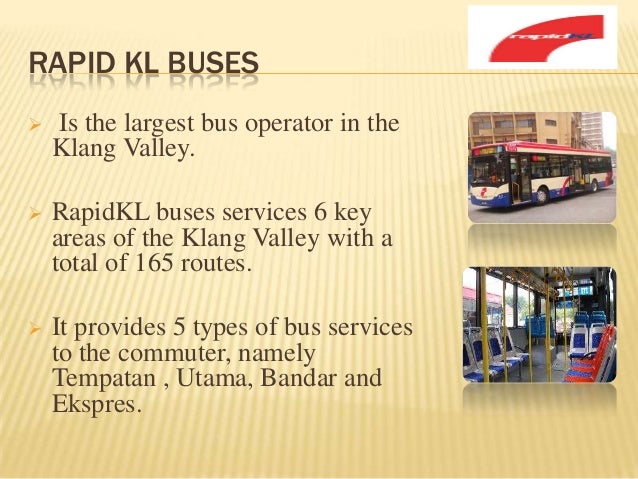 rapidKL

RAPID KL BUSES

➢ Is the largest bus operator in the Klang Valley.

➢ RapidKL buses services 6 key areas of the Klang Valley with a total of 165 routes.

➢ It provides 5 types of bus services to the commuter, namely Tempatan , Utama, Bandar and Ekspres.